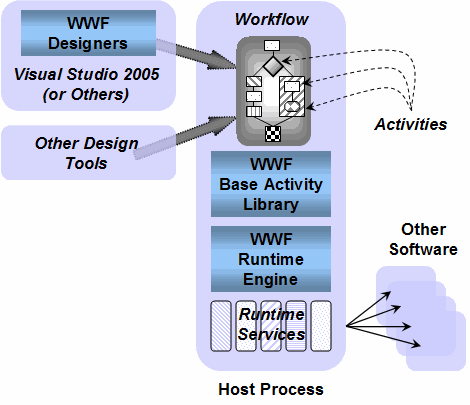 WWF Designers

Visual Studio 2005 (or Others)

Other Design Tools

Workflow

Activities

WWF Base Activity Library

WWF Runtime Engine

Runtime Services

Other Software

Host Process